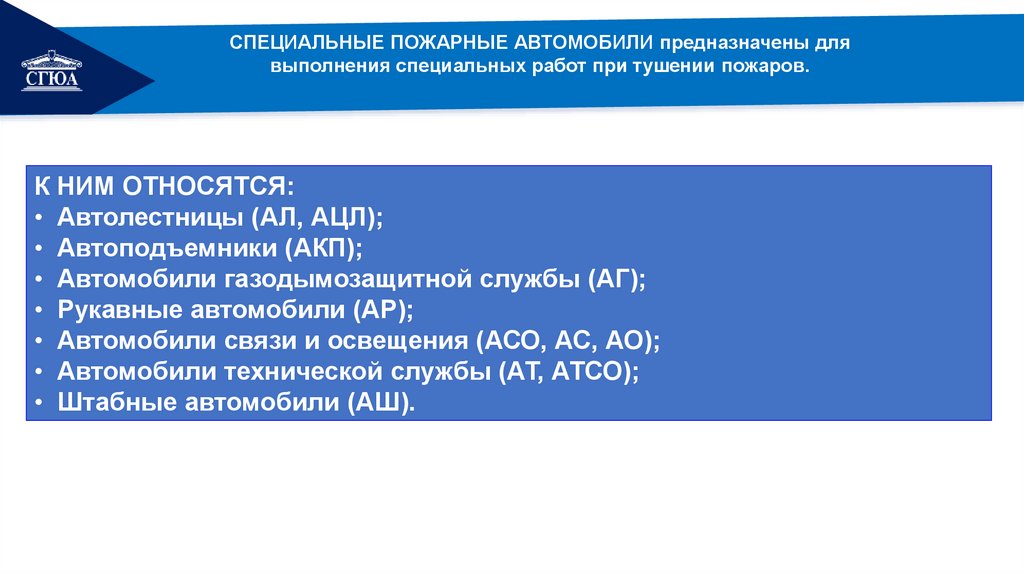 СГЮА

СПЕЦИАЛЬНЫЕ ПОЖАРНЫЕ АВТОМОБИЛИ предназначены для выполнения специальных работ при тушении пожаров.

К НИМ ОТНОСЯТСЯ:
• Автолестницы (АЛ, АЦЛ);
• Автоподъемники (АКП);
• Автомобили газодымозащитной службы (АГ);
• Рукавные автомобили (АР);
• Автомобили связи и освещения (АСО, АС, АО);
• Автомобили технической службы (АТ, АТСО);
• Штабные автомобили (АШ).